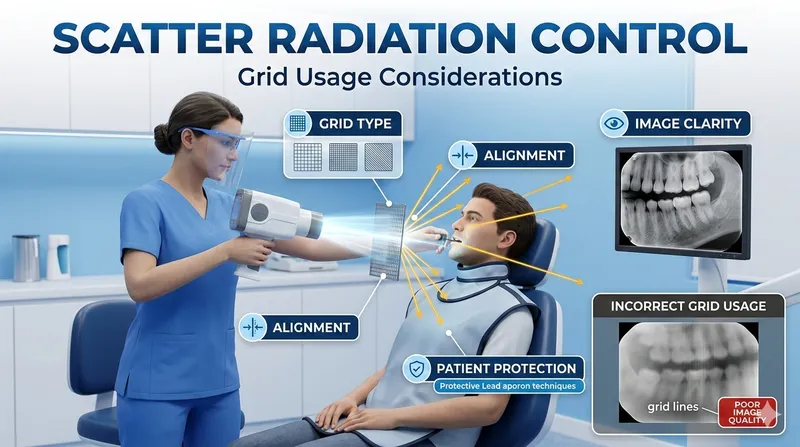 SCATTER RADIATION CONTROL
Grid Usage Considerations

GRID TYPE

ALIGNMENT

IMAGE CLARITY

ALIGNMENT

PATIENT PROTECTION
Protective Lead aporon techniques

INCORRECT GRID USAGE

grid lines

POOR IMAGE QUALITY